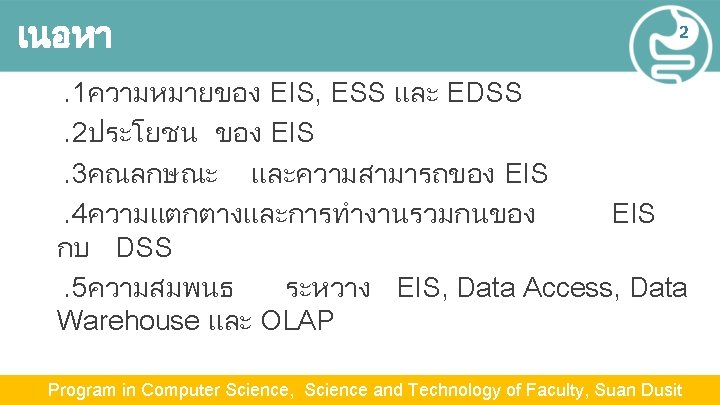 เนอหา

2

.1ความหมายของ EIS, ESS และ EDSS

.2ประโยชน ของ EIS

.3คณลกษณะ และความสามารถของ EIS

.4ความแตกตางและการทำงานรวมกนของ EIS กบ DSS

.5ความสมพนธ ระหวาง EIS, Data Access, Data Warehouse และ OLAP

Program in Computer Science, Science and Technology of Faculty, Suan Dusit